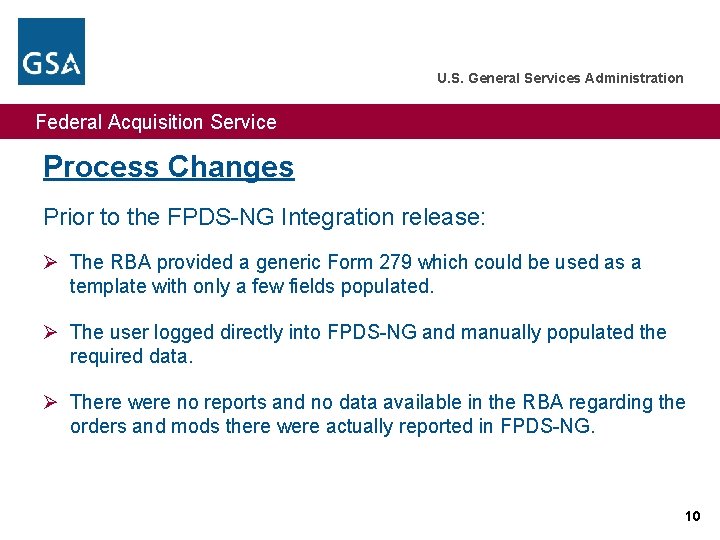 GSA

U.S. General Services Administration

Federal Acquisition Service

Process Changes

Prior to the FPDS-NG Integration release:

➢ The RBA provided a generic Form 279 which could be used as a template with only a few fields populated.

➢ The user logged directly into FPDS-NG and manually populated the required data.

➢ There were no reports and no data available in the RBA regarding the orders and mods there were actually reported in FPDS-NG.

10